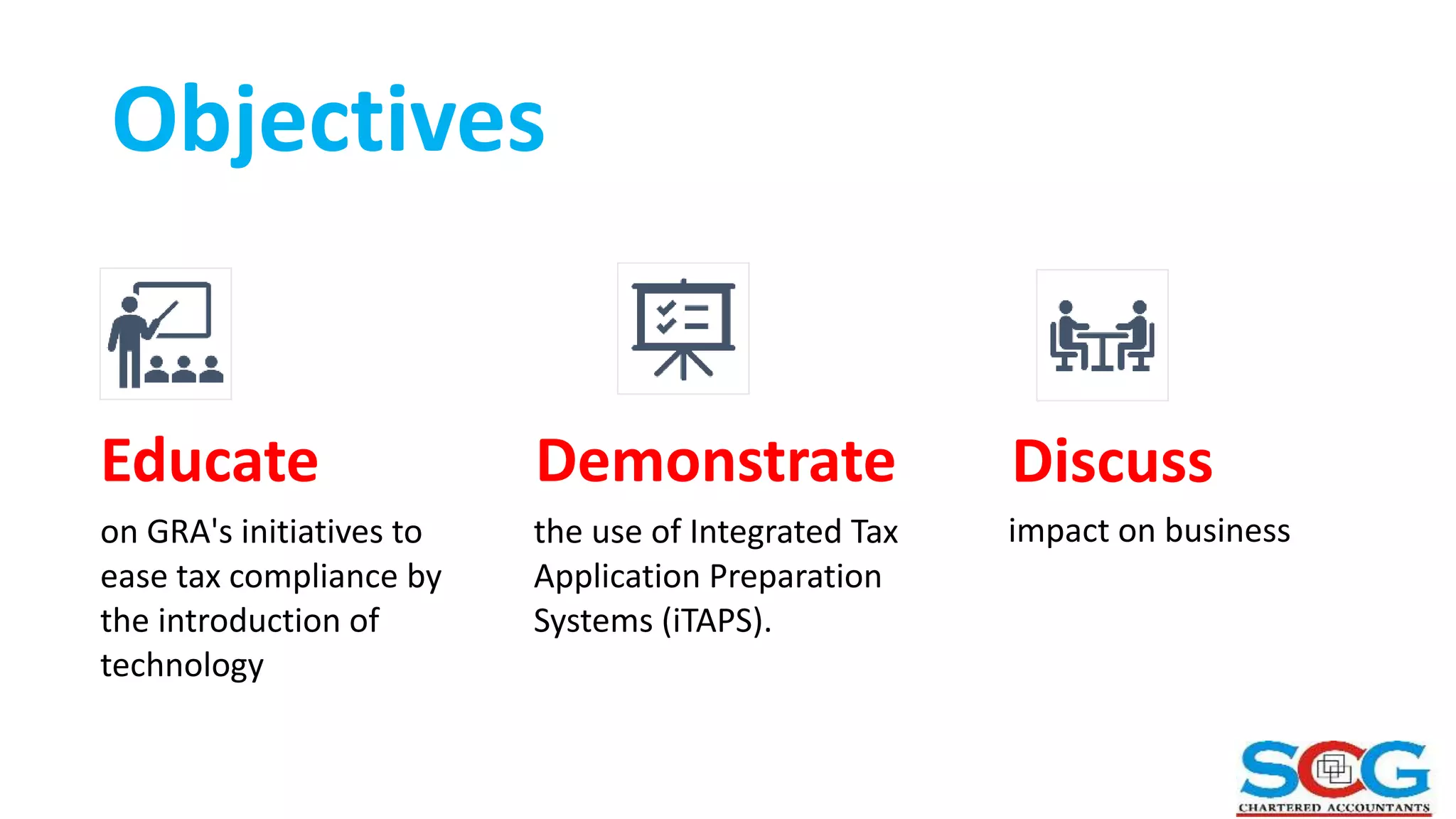 Objectives

Educate

on GRA's initiatives to ease tax compliance by the introduction of technology

Demonstrate

the use of Integrated Tax Application Preparation Systems (iTAPS).

Discuss

impact on business

SCG
CHARTERED ACCOUNTANTS